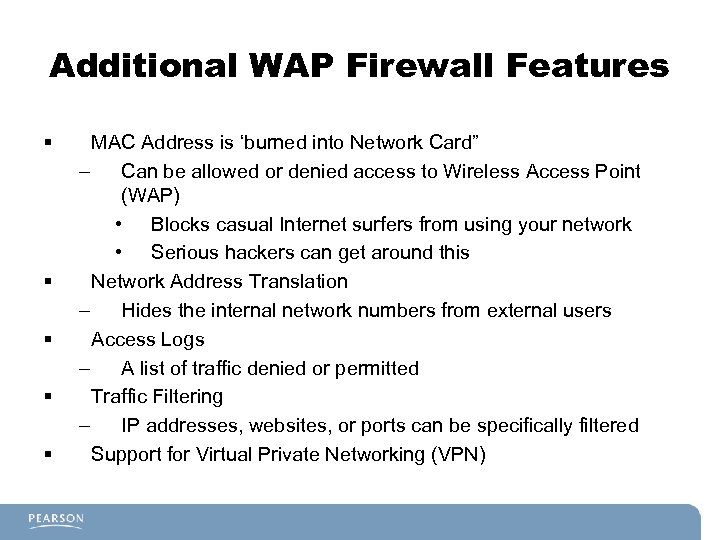 Additional WAP Firewall Features

▪ MAC Address is ‘burned into Network Card”
– Can be allowed or denied access to Wireless Access Point (WAP)
• Blocks casual Internet surfers from using your network
• Serious hackers can get around this
▪ Network Address Translation
– Hides the internal network numbers from external users
▪ Access Logs
– A list of traffic denied or permitted
▪ Traffic Filtering
– IP addresses, websites, or ports can be specifically filtered
▪ Support for Virtual Private Networking (VPN)

PEARSON